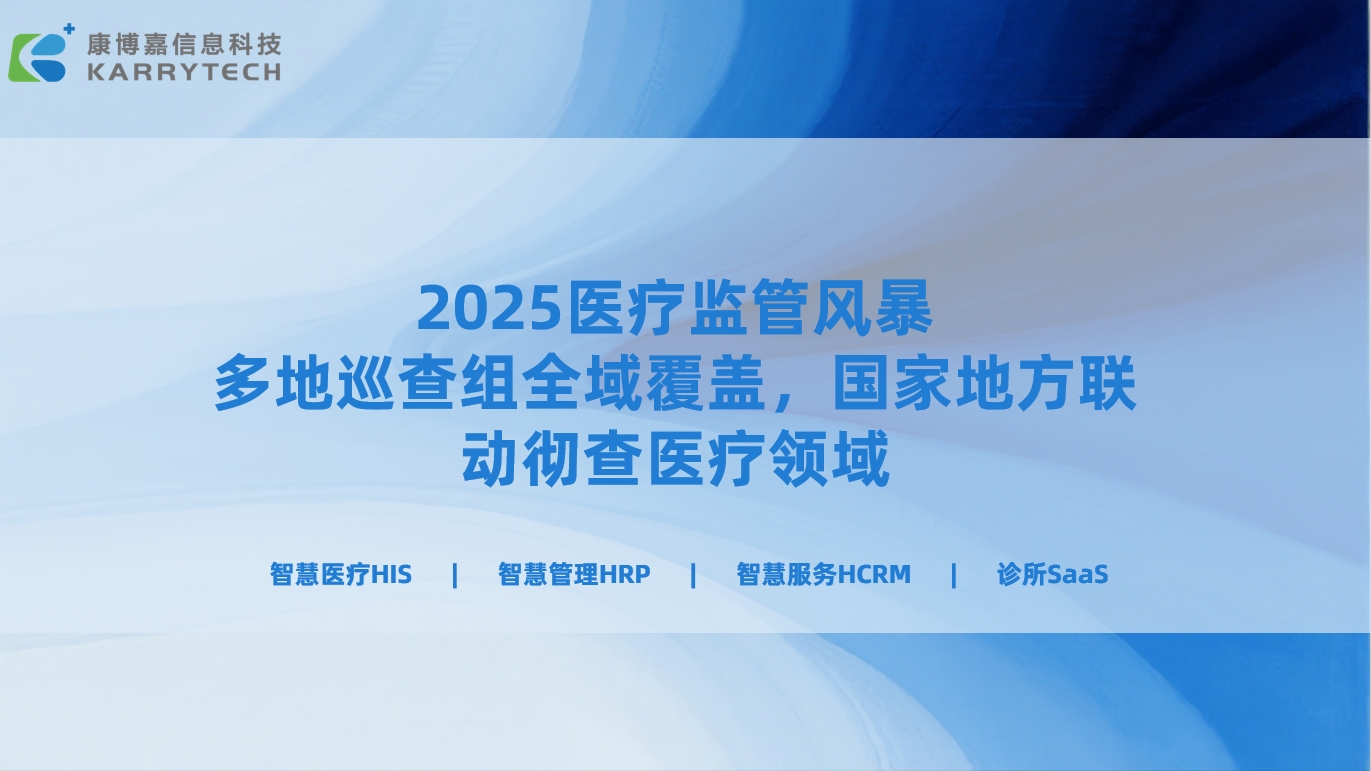 康博嘉信息科技
KARRYTECH

2025医疗监管风暴
多地巡查组全域覆盖，国家地方联动彻查医疗领域

智慧医疗HIS | 智慧管理HRP | 智慧服务HCRM | 诊所SaaS